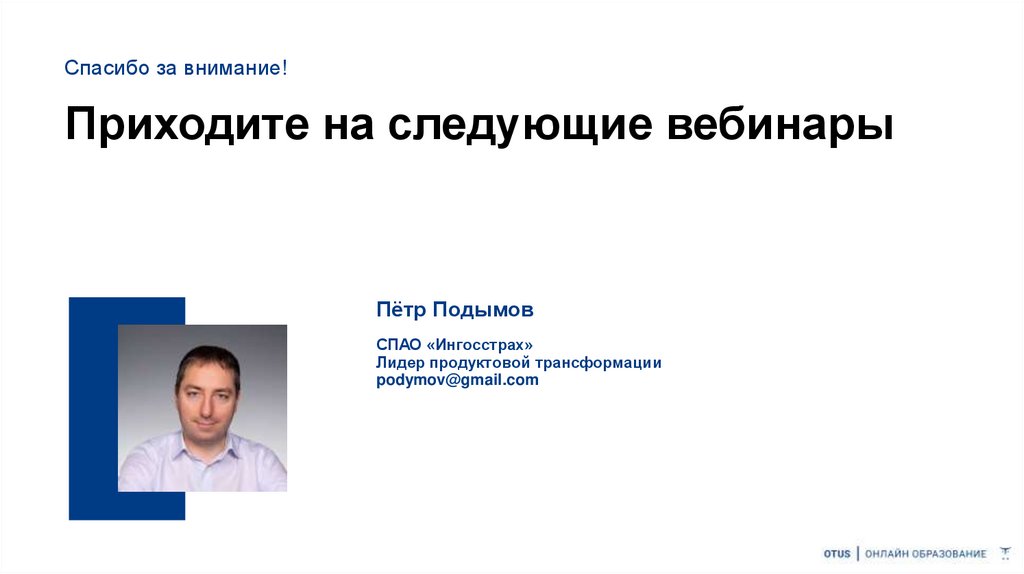 Спасибо за внимание!

Приходите на следующие вебинары

Пётр Подымов

СПАО «Ингосстрах»
Лидер продуктовой трансформации
podymov@gmail.com

OTUS | ОНЛАЙН ОБРАЗОВАНИЕ